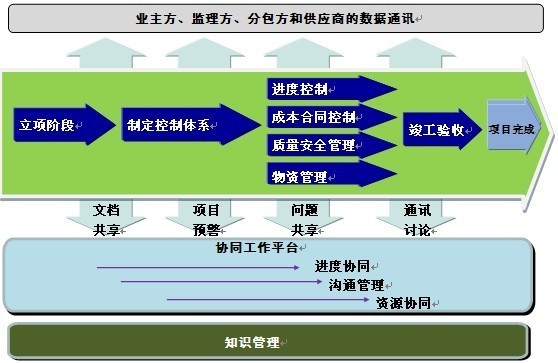 业主方、监理方、分包方和供应商的数据通讯

立项阶段

制定控制体系

进度控制

成本合同控制

质量安全管理

物资管理

竣工验收

项目完成

文档共享

项目预警

问题共享

通讯讨论

协同工作平台

进度协同

沟通管理

资源协同

知识管理